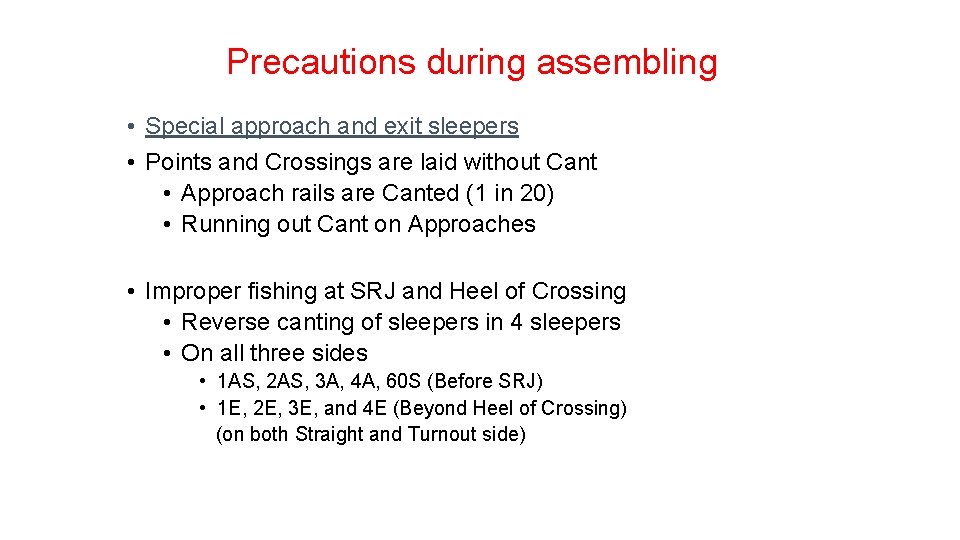 Precautions during assembling

• Special approach and exit sleepers
• Points and Crossings are laid without Cant
• Approach rails are Canted (1 in 20)
• Running out Cant on Approaches

• Improper fishing at SRJ and Heel of Crossing
• Reverse canting of sleepers in 4 sleepers
• On all three sides
• 1AS, 2AS, 3A, 4A, 60S (Before SRJ)
• 1E, 2E, 3E, and 4E (Beyond Heel of Crossing) (on both Straight and Turnout side)